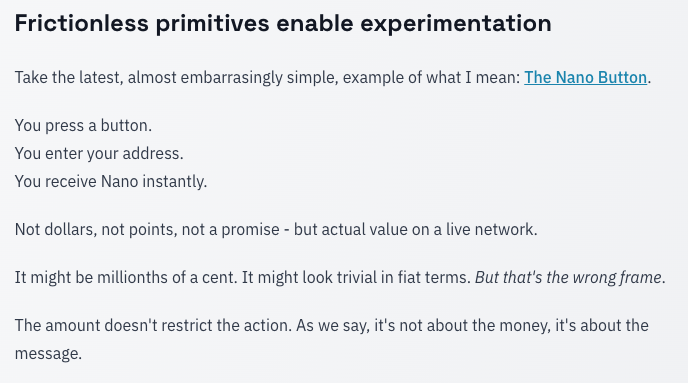 Frictionless primitives enable experimentation

Take the latest, almost embarrasingly simple, example of what I mean: The Nano Button.

You press a button.
You enter your address.
You receive Nano instantly.

Not dollars, not points, not a promise - but actual value on a live network.

It might be millionths of a cent. It might look trivial in fiat terms. But that's the wrong frame.

The amount doesn't restrict the action. As we say, it's not about the money, it's about the message.